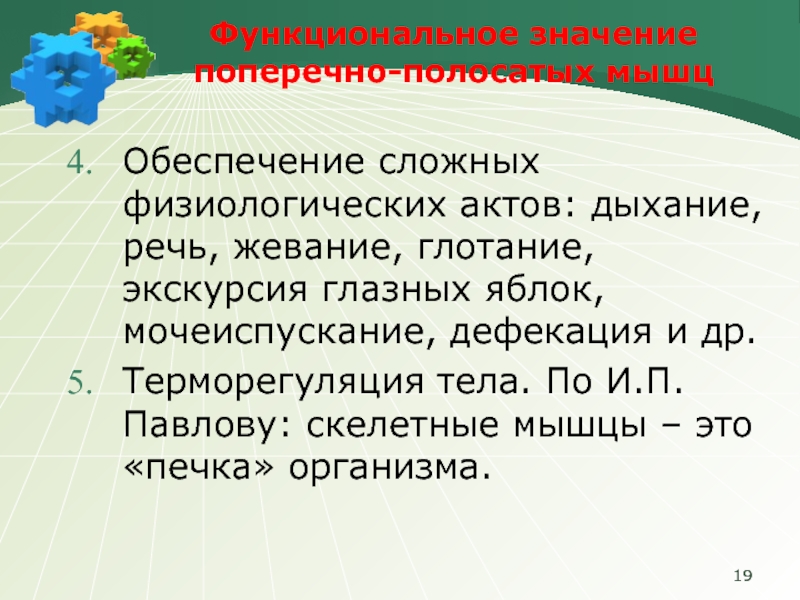 Функциональное значение поперечно-полосатых мышц

4. Обеспечение сложных физиологических актов: дыхание, речь, жевание, глотание, экскурсия глазных яблок, мочеиспускание, дефекация и др.

5. Терморегуляция тела. По И.П. Павлову: скелетные мышцы – это «печка» организма.

19